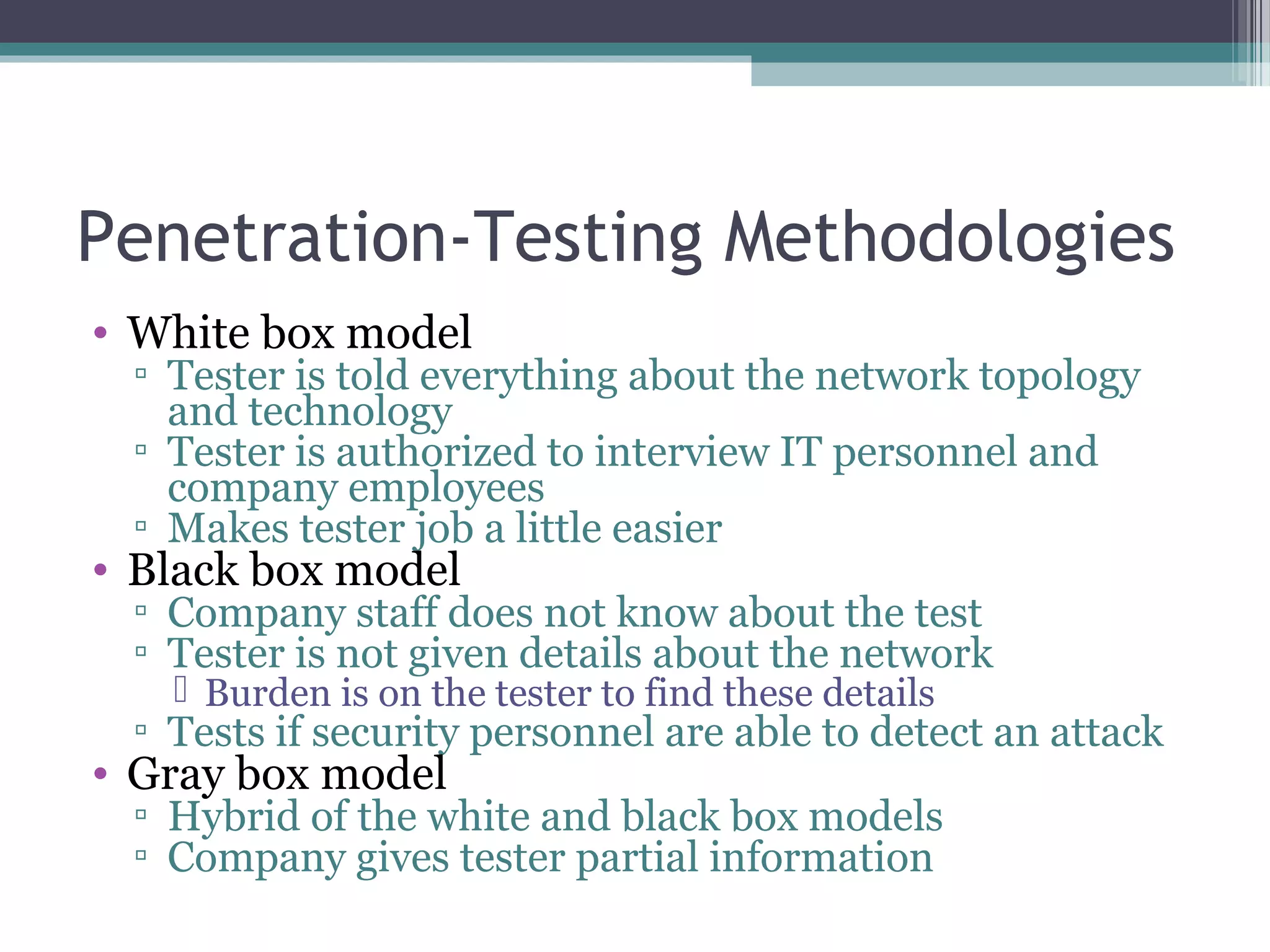 Penetration-Testing Methodologies

• White box model
  ▫ Tester is told everything about the network topology and technology
  ▫ Tester is authorized to interview IT personnel and company employees
  ▫ Makes tester job a little easier
• Black box model
  ▫ Company staff does not know about the test
  ▫ Tester is not given details about the network
    Burden is on the tester to find these details
  ▫ Tests if security personnel are able to detect an attack
• Gray box model
  ▫ Hybrid of the white and black box models
  ▫ Company gives tester partial information